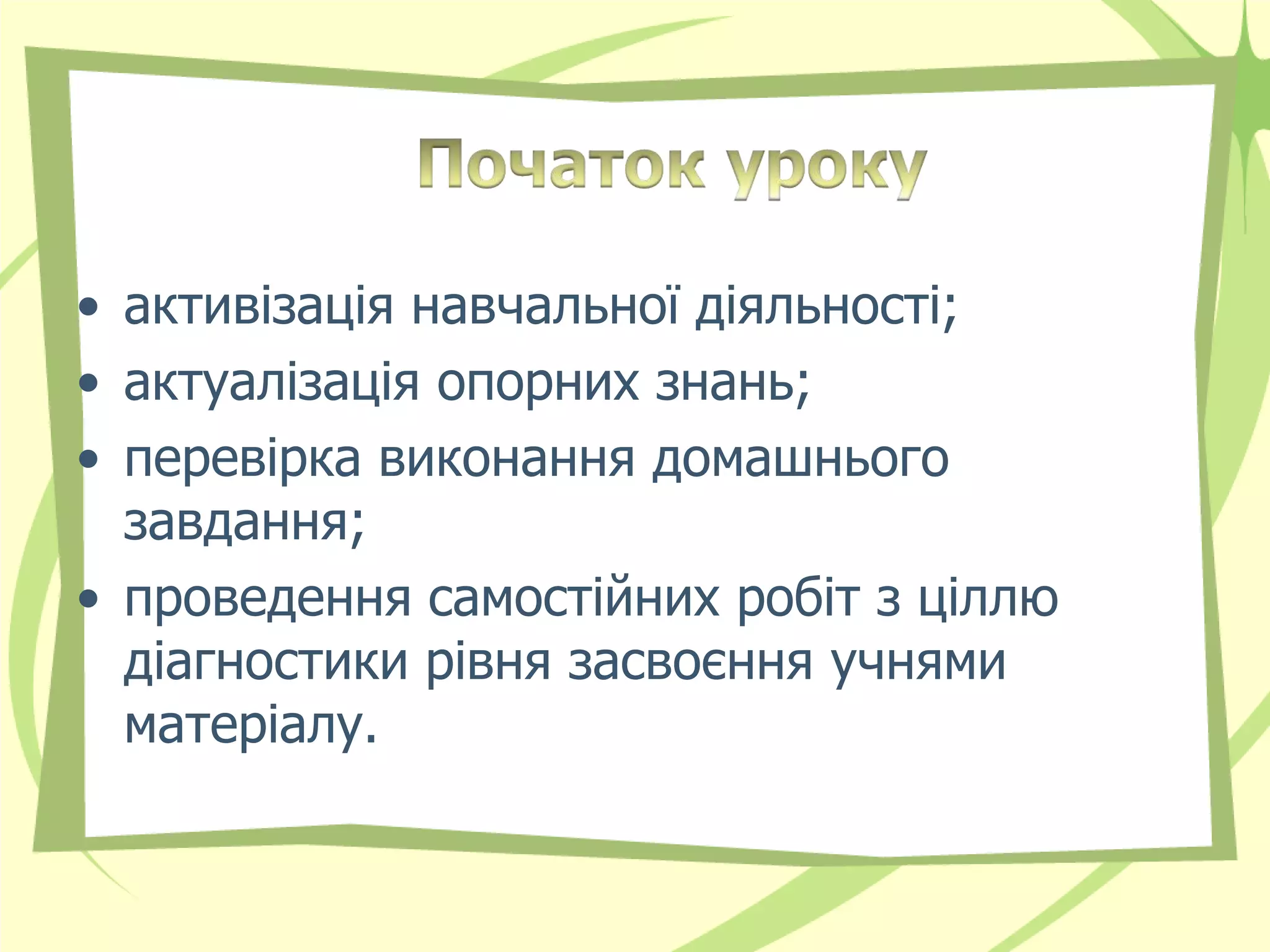 Початок уроку

• активізація навчальної діяльності;
• актуалізація опорних знань;
• перевірка виконання домашнього завдання;
• проведення самостійних робіт з ціллю діагностики рівня засвоєння учнями матеріалу.